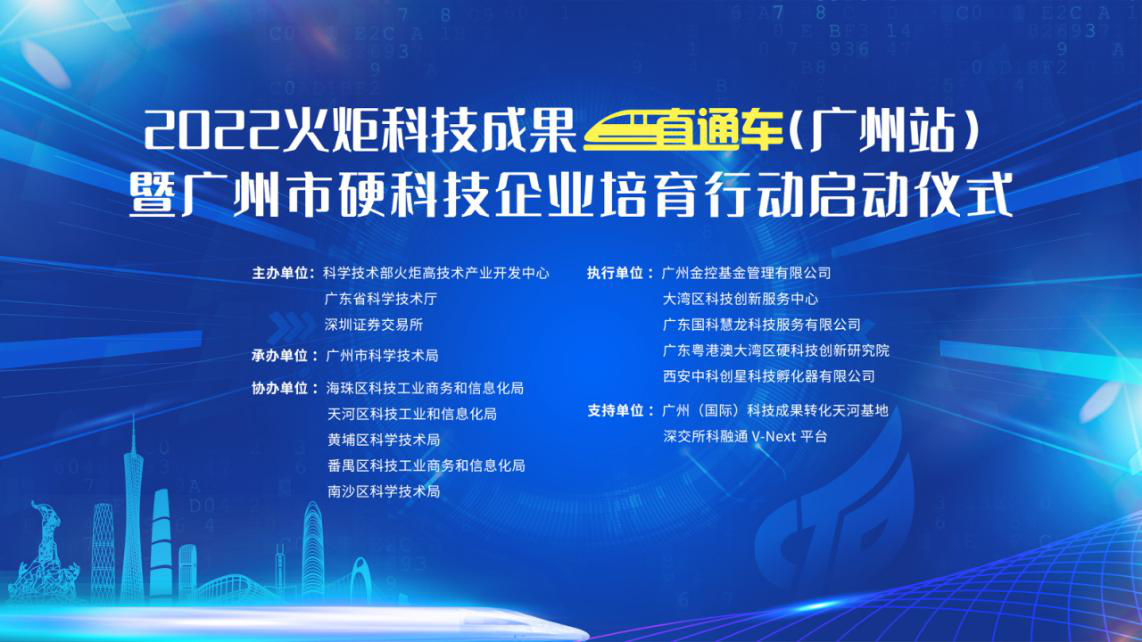 2022火炬科技成果直通车（广州站）
暨广州市硬科技企业培育行动启动仪式

主办单位：科学技术部火炬高技术产业开发中心
广东省科学技术厅
深圳证券交易所

承办单位：广州市科学技术局

协办单位：海珠区科技工业商务和信息化局
天河区科技工业和信息化局
黄埔区科学技术局
番禺区科技工业商务和信息化局
南沙区科学技术局

执行单位：广州金控基金管理有限公司
大湾区科技创新服务中心
广东国科慧龙科技服务有限公司
广东粤港澳大湾区硬科技创新研究院
西安中科创星科技孵化器有限公司

支持单位：广州（国际）科技成果转化天河基地
深交所科融通 V-Next 平台